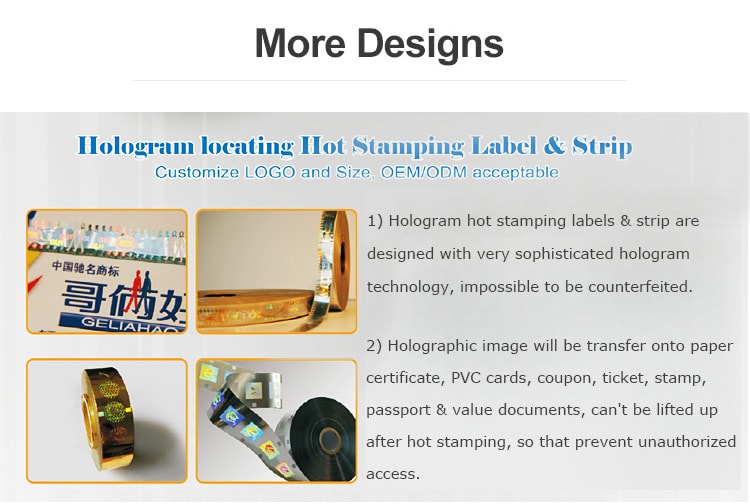 More Designs

Hologram locating Hot Stamping Label & Strip
Customize LOGO and Size, OEM/ODM acceptable

中国驰名商标
哥俩好
GELIAHAO

1) Hologram hot stamping labels & strip are designed with very sophisticated hologram technology, impossible to be counterfeited.

2) Holographic image will be transfer onto paper certificate, PVC cards, coupon, ticket, stamp, passport & value documents, can't be lifted up after hot stamping, so that prevent unauthorized access.